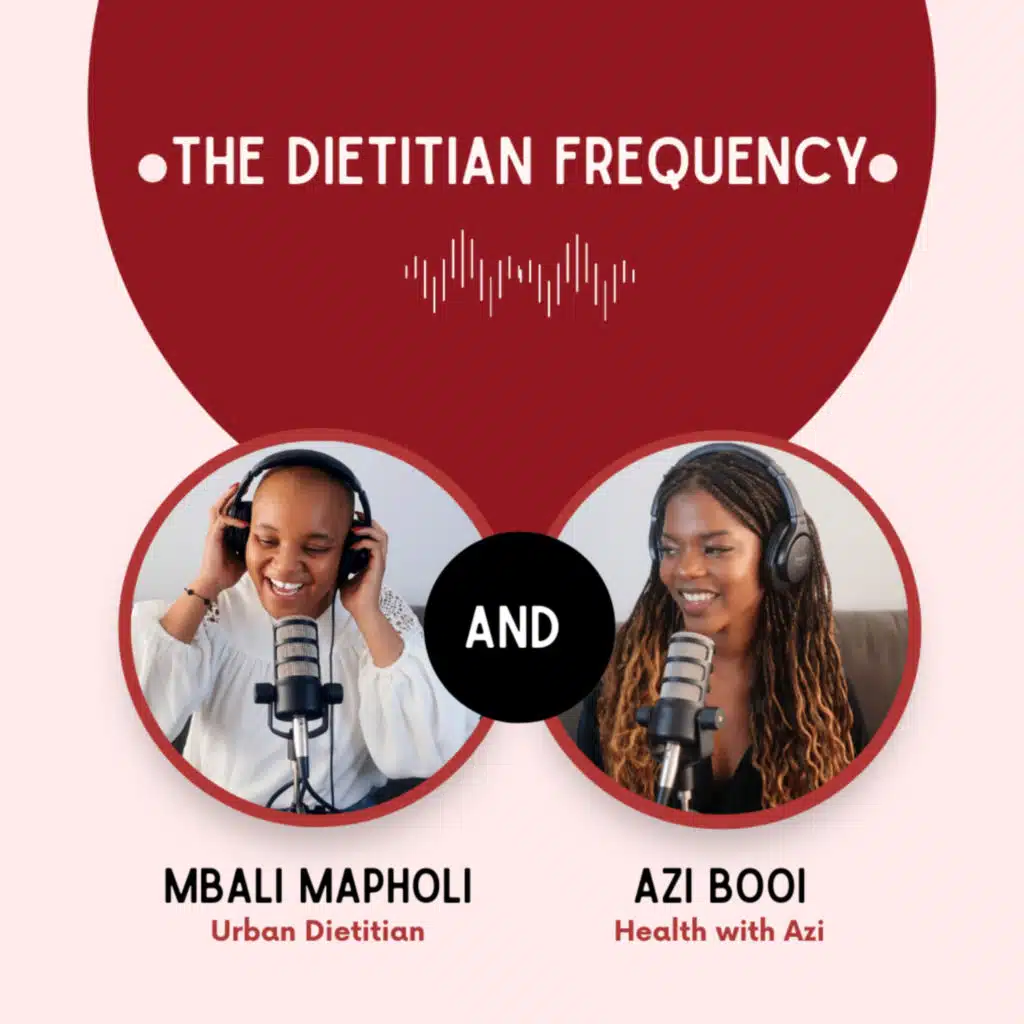 THE DIETITIAN FREQUENCY

AND

MBALI MAPHOLI
Urban Dietitian

AZI BOOI
Health with Azi